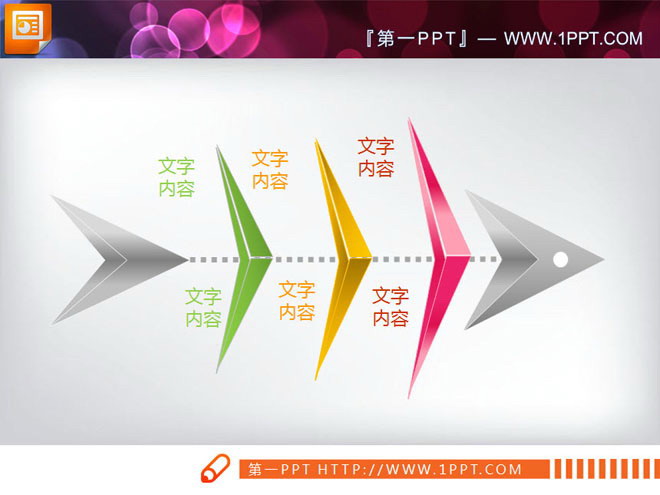 『第一PPT』— WWW.1PPT.COM

文字内容

文字内容

文字内容

文字内容

文字内容

文字内容

第一PPT HTTP://WWW.1PPT.COM